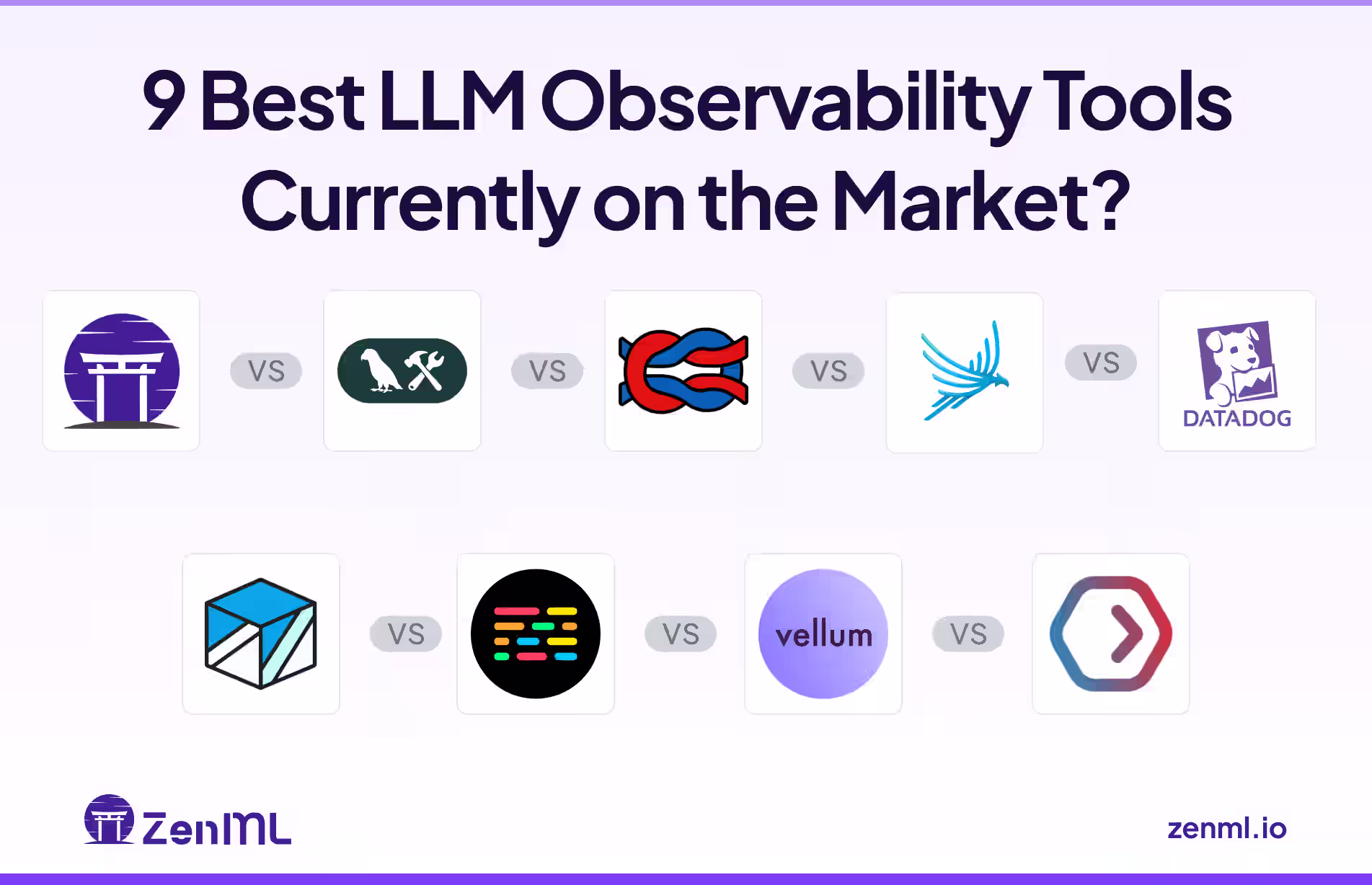 9 Best LLM Observability Tools Currently on the Market?

VS

VS

VS

VS

DATADOG

VS

VS

vellum

VS

ZenML

zenml.io